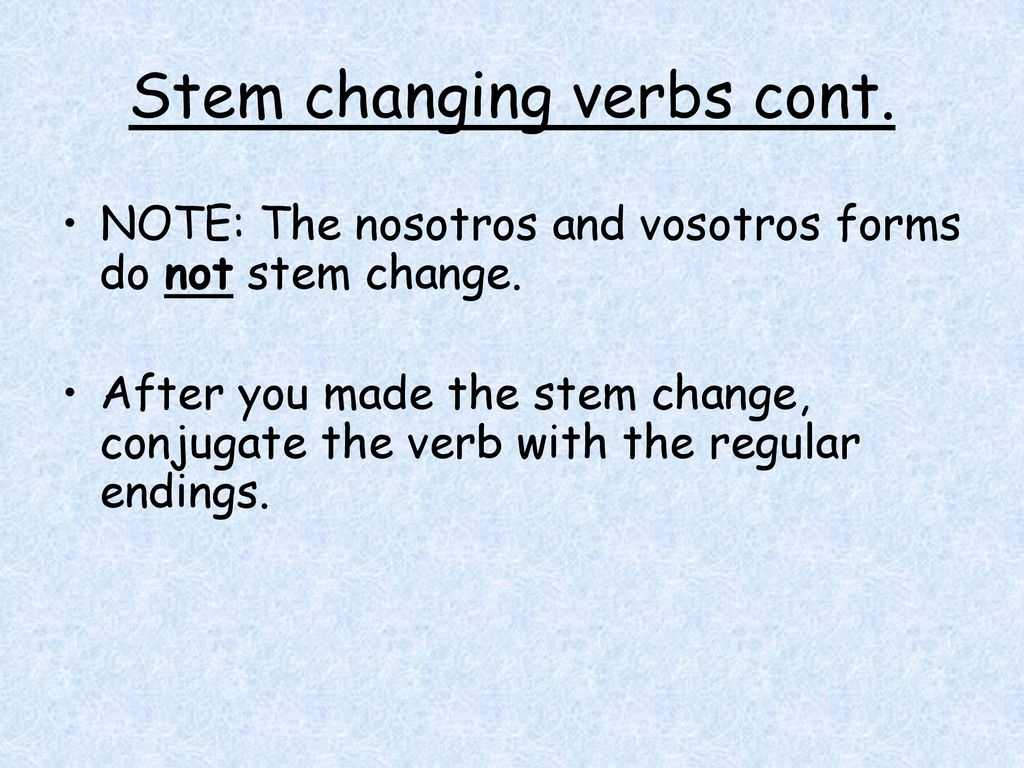 Stem changing verbs cont.

• NOTE: The nosotros and vosotros forms do not stem change.

• After you made the stem change, conjugate the verb with the regular endings.